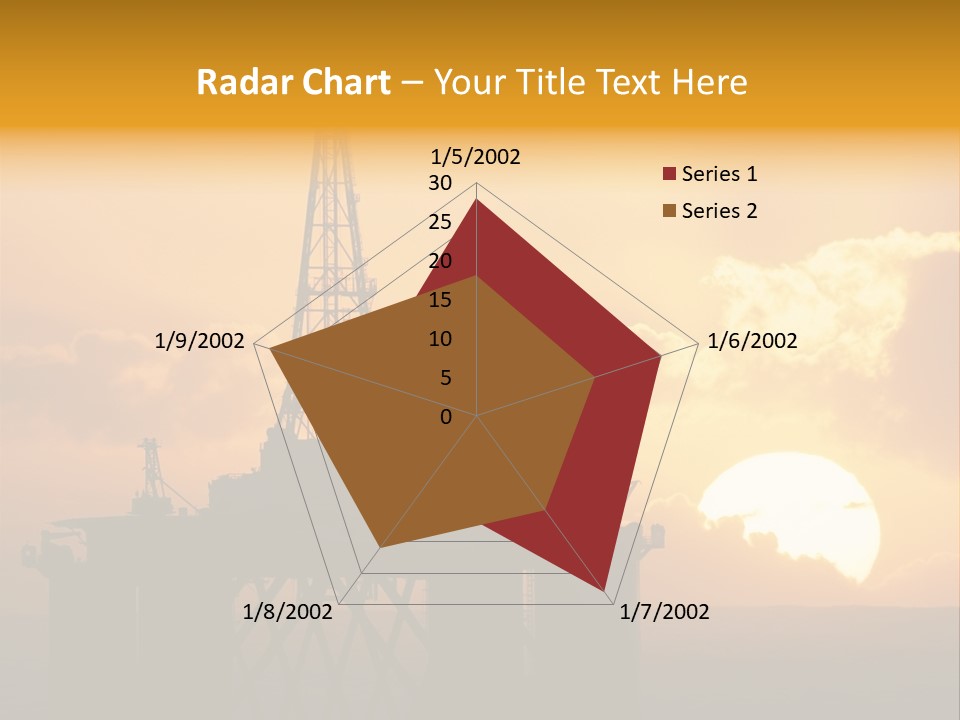 Radar Chart – Your Title Text Here

1/5/2002
30
25
20
15
10
5
0
1/6/2002
1/7/2002
1/8/2002
1/9/2002

Series 1
Series 2